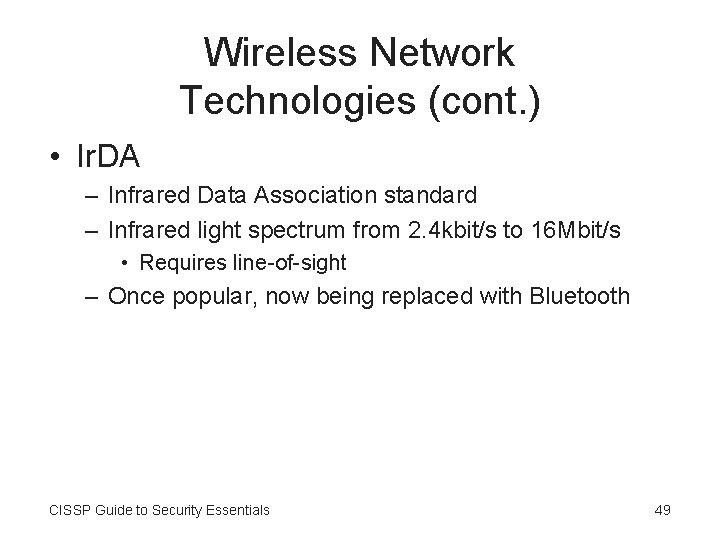 Wireless Network Technologies (cont.)

• IrDA
– Infrared Data Association standard
– Infrared light spectrum from 2.4kbit/s to 16Mbit/s
• Requires line-of-sight
– Once popular, now being replaced with Bluetooth

CISSP Guide to Security Essentials

49